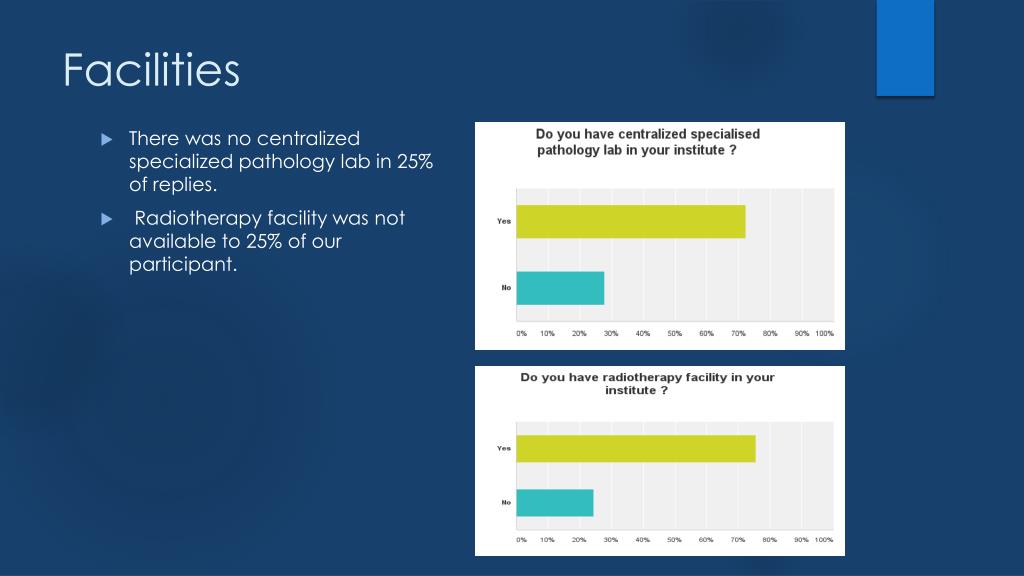 Facilities

There was no centralized specialized pathology lab in 25% of replies.

Radiotherapy facility was not available to 25% of our participant.

Do you have centralized specialised pathology lab in your institute ?

Yes

No

0% 10% 20% 30% 40% 50% 60% 70% 80% 90% 100%

Do you have radiotherapy facility in your institute ?

Yes

No

0% 10% 20% 30% 40% 50% 60% 70% 80% 90% 100%